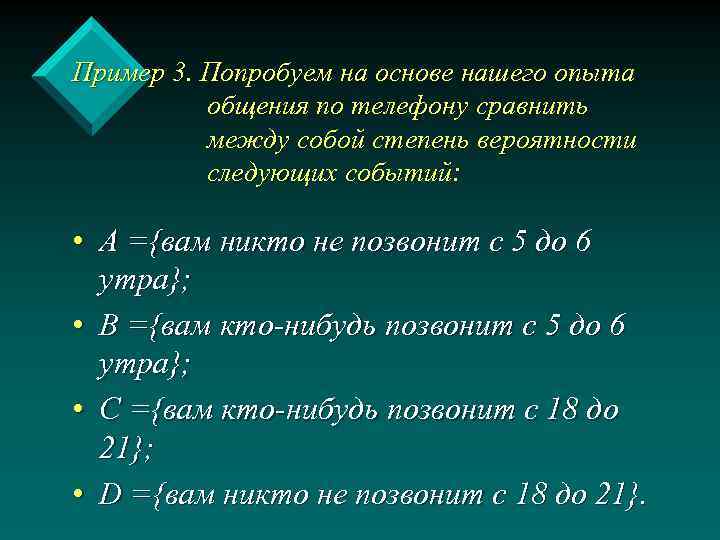 Пример 3. Попробуем на основе нашего опыта общения по телефону сравнить между собой степень вероятности следующих событий:

• A ={вам никто не позвонит с 5 до 6 утра};
• B ={вам кто-нибудь позвонит с 5 до 6 утра};
• C ={вам кто-нибудь позвонит с 18 до 21};
• D ={вам никто не позвонит с 18 до 21}.